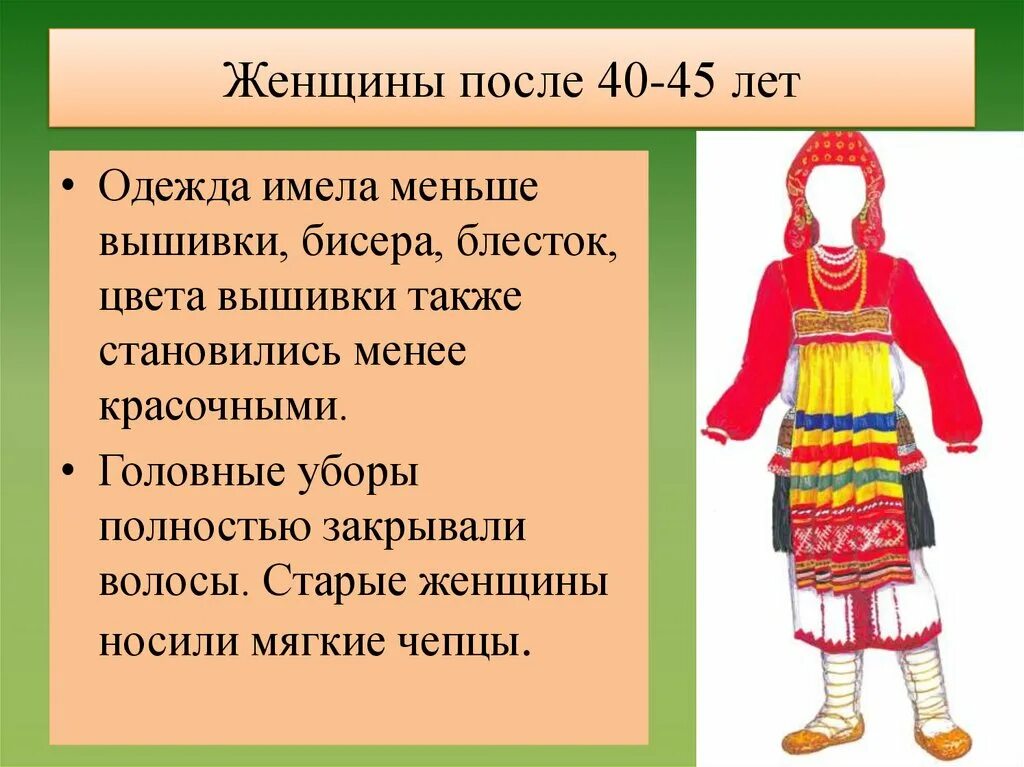 Женщины после 40-45 лет

• Одежда имела меньше вышивки, бисера, блесток, цвета вышивки также становились менее красочными.

• Головные уборы полностью закрывали волосы. Старые женщины носили мягкие чепцы.